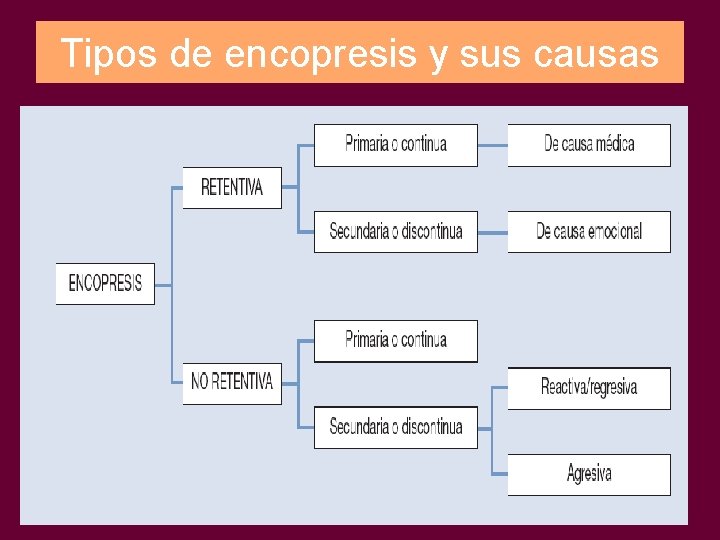 Tipos de encopresis y sus causas

ENCOPRESIS

RETENTIVA

Primaria o continua

De causa médica

Secundaria o discontinua

De causa emocional

NO RETENTIVA

Primaria o continua

Secundaria o discontinua

Reactiva/regresiva

Agresiva